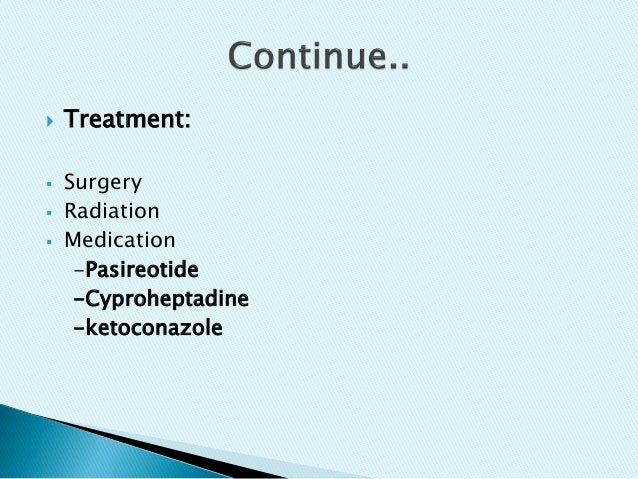 Continue..

Treatment:

Surgery
Radiation
Medication
-Pasireotide
-Cyproheptadine
-ketoconazole